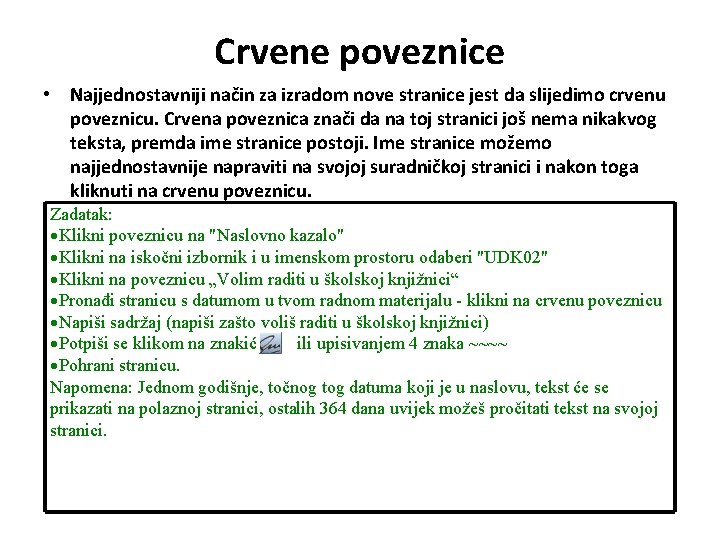 Crvene poveznice

• Najjednostavniji način za izradom nove stranice jest da slijedimo crvenu poveznicu. Crvena poveznica znači da na toj stranici još nema nikakvog teksta, premda ime stranice postoji. Ime stranice možemo najjednostavnije napraviti na svojoj suradničkoj stranici i nakon toga kliknuti na crvenu poveznicu.

Zadatak:
•Klikni poveznicu na "Naslovno kazalo"
•Klikni na iskočni izbornik i u imenskom prostoru odaberi "UDK02"
•Klikni na poveznicu „Volim raditi u školskoj knjižnici“
•Pronađi stranicu s datumom u tvom radnom materijalu - klikni na crvenu poveznicu
•Napiši sadržaj (napiši zašto voliš raditi u školskoj knjižnici)
•Potpiši se klikom na znakić ili upisivanjem 4 znaka ~~~~
•Pohrani stranicu.
Napomena: Jednom godišnje, točnog tog datuma koji je u naslovu, tekst će se prikazati na polaznoj stranici, ostalih 364 dana uvijek možeš pročitati tekst na svojoj stranici.